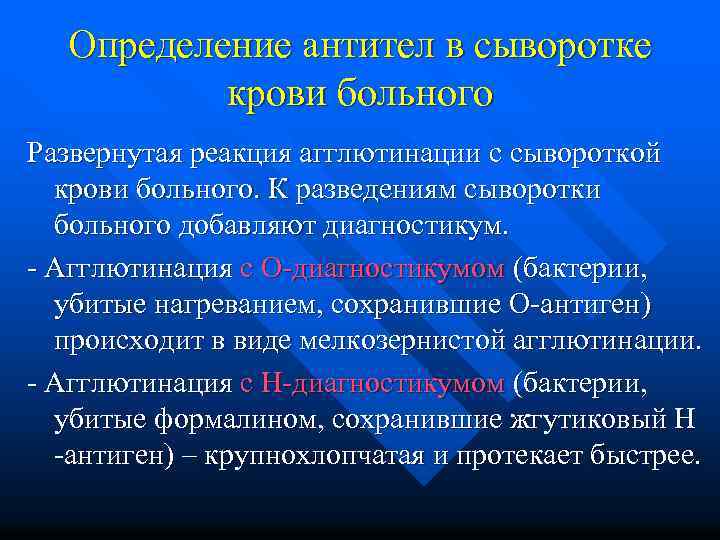 Определение антител в сыворотке крови больного

Развернутая реакция агглютинации с сывороткой крови больного. К разведениям сыворотки больного добавляют диагностикум.

- Агглютинация с О-диагностикумом (бактерии, убитые нагреванием, сохранившие О-антиген) происходит в виде мелкозернистой агглютинации.

- Агглютинация с Н-диагностикумом (бактерии, убитые формалином, сохранившие жгутиковый Н -антиген) – крупнохлопчатая и протекает быстрее.